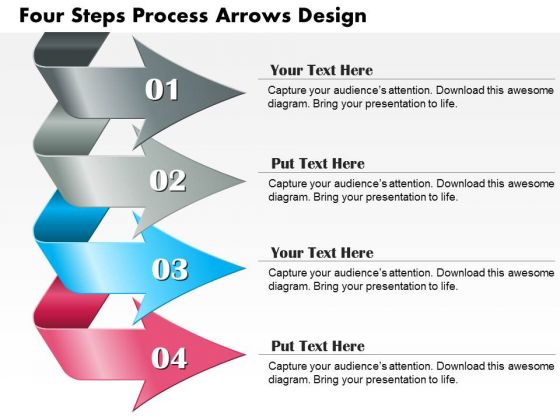 Four Steps Process Arrows Design

01

Your Text Here

Capture your audience's attention. Download this awesome diagram. Bring your presentation to life.

02

Put Text Here

Capture your audience's attention. Download this awesome diagram. Bring your presentation to life.

03

Your Text Here

Capture your audience's attention. Download this awesome diagram. Bring your presentation to life.

04

Put Text Here

Capture your audience's attention. Download this awesome diagram. Bring your presentation to life.